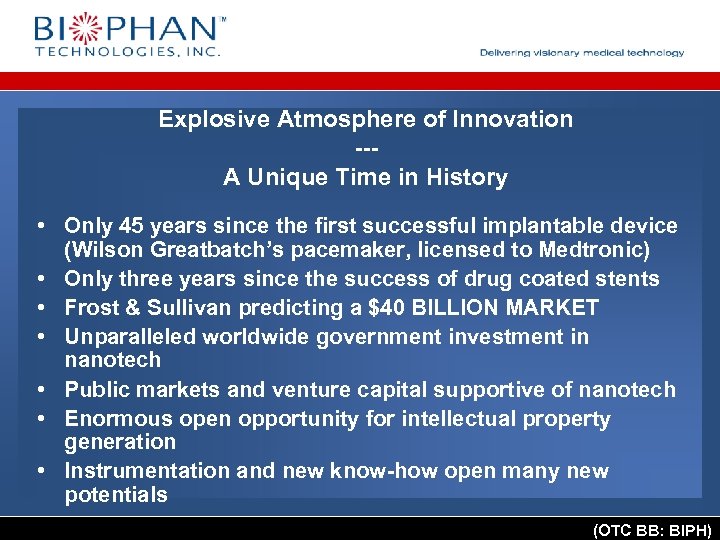 BIOPHAN™
TECHNOLOGIES, INC.

Delivering visionary medical technology

Explosive Atmosphere of Innovation
---
A Unique Time in History

• Only 45 years since the first successful implantable device (Wilson Greatbatch's pacemaker, licensed to Medtronic)
• Only three years since the success of drug coated stents
• Frost & Sullivan predicting a $40 BILLION MARKET
• Unparalleled worldwide government investment in nanotech
• Public markets and venture capital supportive of nanotech
• Enormous open opportunity for intellectual property generation
• Instrumentation and new know-how open many new potentials

(OTC BB: BIPH)